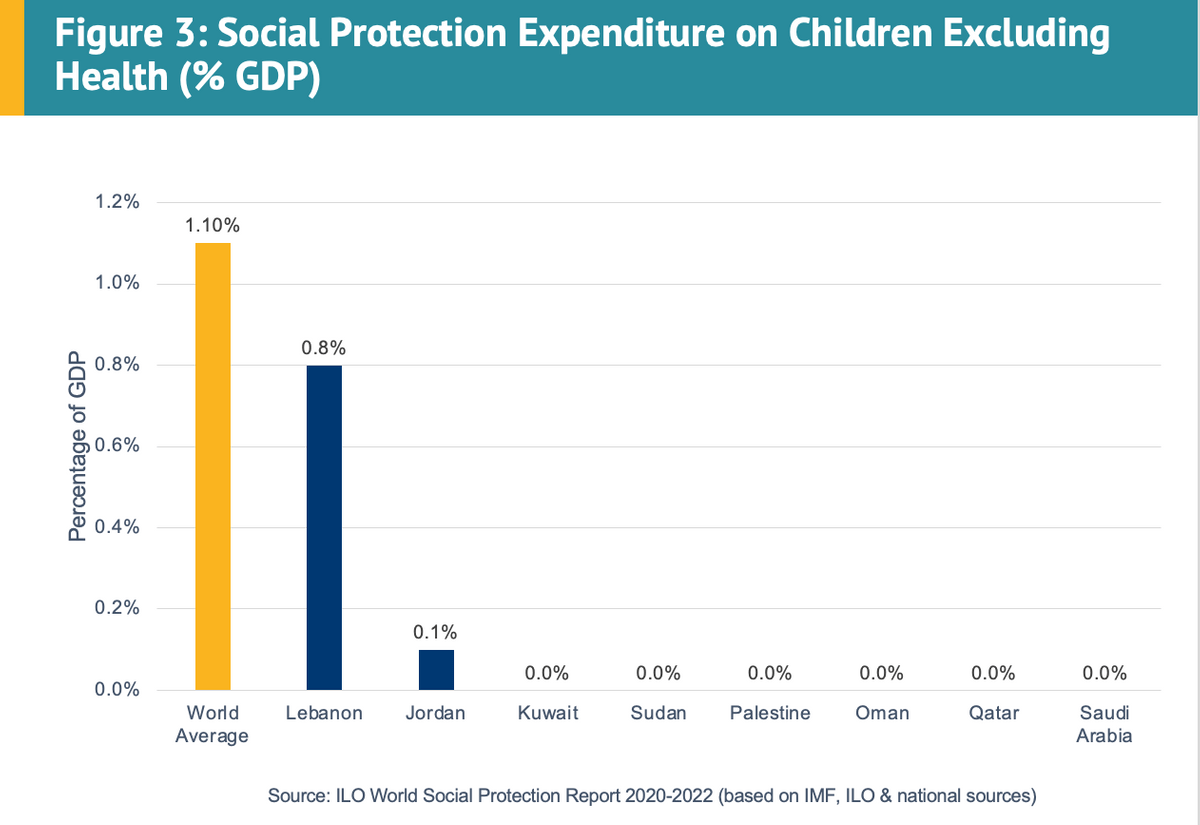 Figure 3: Social Protection Expenditure on Children Excluding Health (% GDP)

Percentage of GDP

1.2%
1.0%
0.8%
0.6%
0.4%
0.2%
0.0%

1.10%
0.8%
0.1%
0.0%
0.0%
0.0%
0.0%
0.0%
0.0%

World Average
Lebanon
Jordan
Kuwait
Sudan
Palestine
Oman
Qatar
Saudi Arabia

Source: ILO World Social Protection Report 2020-2022 (based on IMF, ILO & national sources)